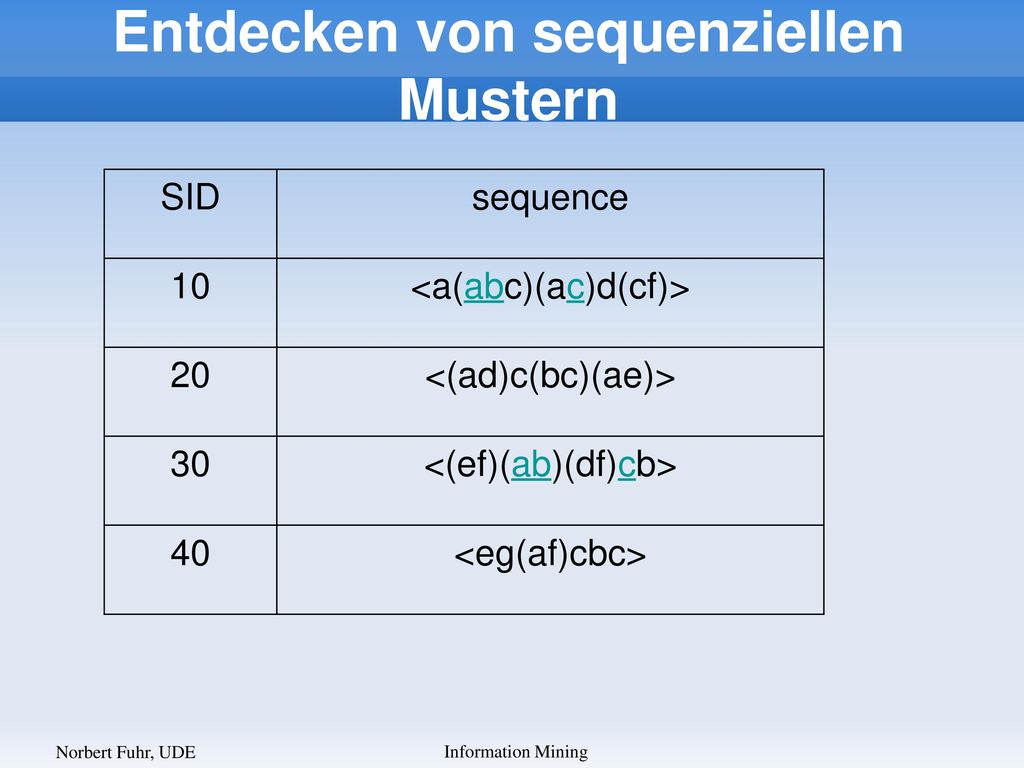 Entdecken von sequenziellen Mustern

| SID | sequence |
|---|---|
| 10 | <a(abc)(ac)d(cf)> |
| 20 | <(ad)c(bc)(ae)> |
| 30 | <(ef)(ab)(df)cb> |
| 40 | <eg(af)cbc> |

Norbert Fuhr, UDE

Information Mining